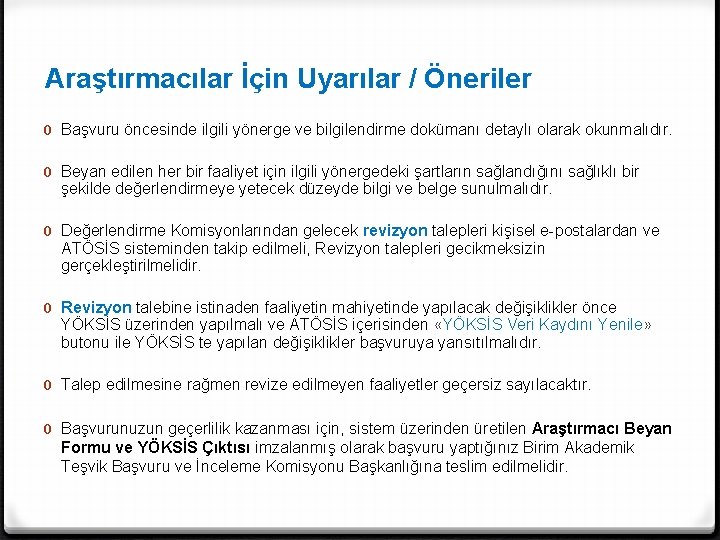 Araştırmacılar İçin Uyarılar / Öneriler

0 Başvuru öncesinde ilgili yönerge ve bilgilendirme dokümanı detaylı olarak okunmalıdır.

0 Beyan edilen her bir faaliyet için ilgili yönergedeki şartların sağlandığını sağlıklı bir şekilde değerlendirmeye yetecek düzeyde bilgi ve belge sunulmalıdır.

0 Değerlendirme Komisyonlarından gelecek revizyon talepleri kişisel e-postalardan ve ATÖSİS sisteminden takip edilmeli, Revizyon talepleri gecikmeksizin gerçekleştirilmelidir.

0 Revizyon talebine istinaden faaliyetin mahiyetinde yapılacak değişiklikler önce YÖKSİS üzerinden yapılmalı ve ATÖSİS içerisinden «YÖKSİS Veri Kaydını Yenile» butonu ile YÖKSİS te yapılan değişiklikler başvuruya yansıtılmalıdır.

0 Talep edilmesine rağmen revize edilmeyen faaliyetler geçersiz sayılacaktır.

0 Başvurunuzun geçerlilik kazanması için, sistem üzerinden üretilen Araştırmacı Beyan Formu ve YÖKSİS Çıktısı imzalanmış olarak başvuru yaptığınız Birim Akademik Teşvik Başvuru ve İnceleme Komisyonu Başkanlığına teslim edilmelidir.